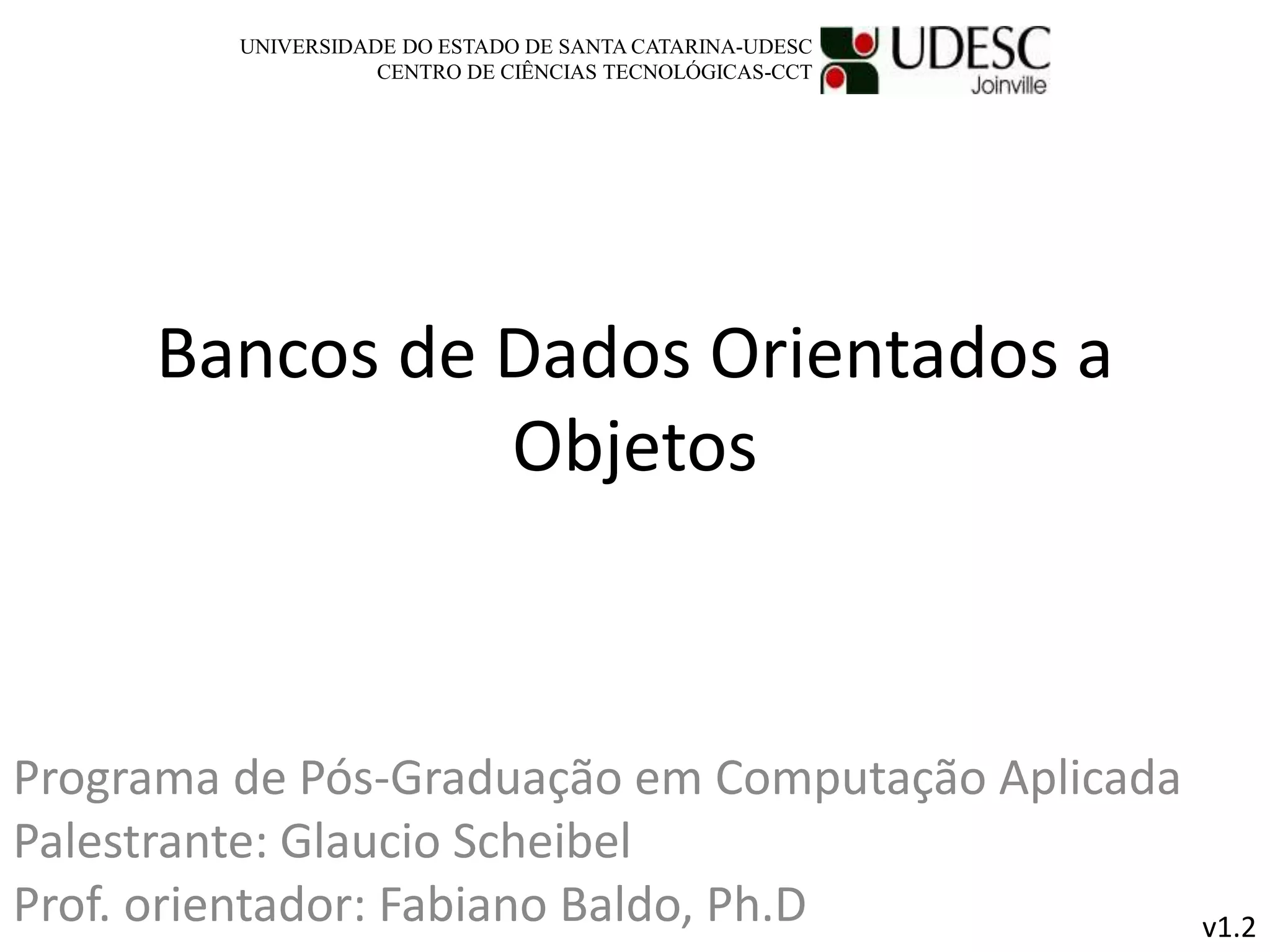 UNIVERSIDADE DO ESTADO DE SANTA CATARINA-UDESC
CENTRO DE CIÊNCIAS TECNOLÓGICAS-CCT

UDESC
Joinville

Bancos de Dados Orientados a Objetos

Programa de Pós-Graduação em Computação Aplicada
Palestrante: Glaucio Scheibel
Prof. orientador: Fabiano Baldo, Ph.D

v1.2